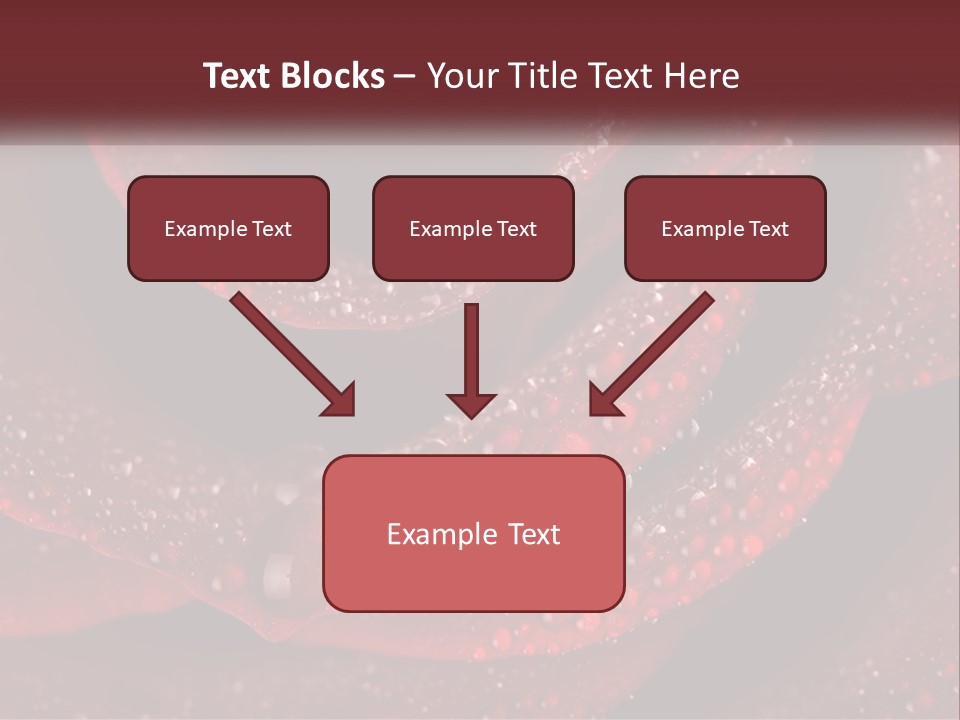 Text Blocks – Your Title Text Here

Example Text

Example Text

Example Text

Example Text